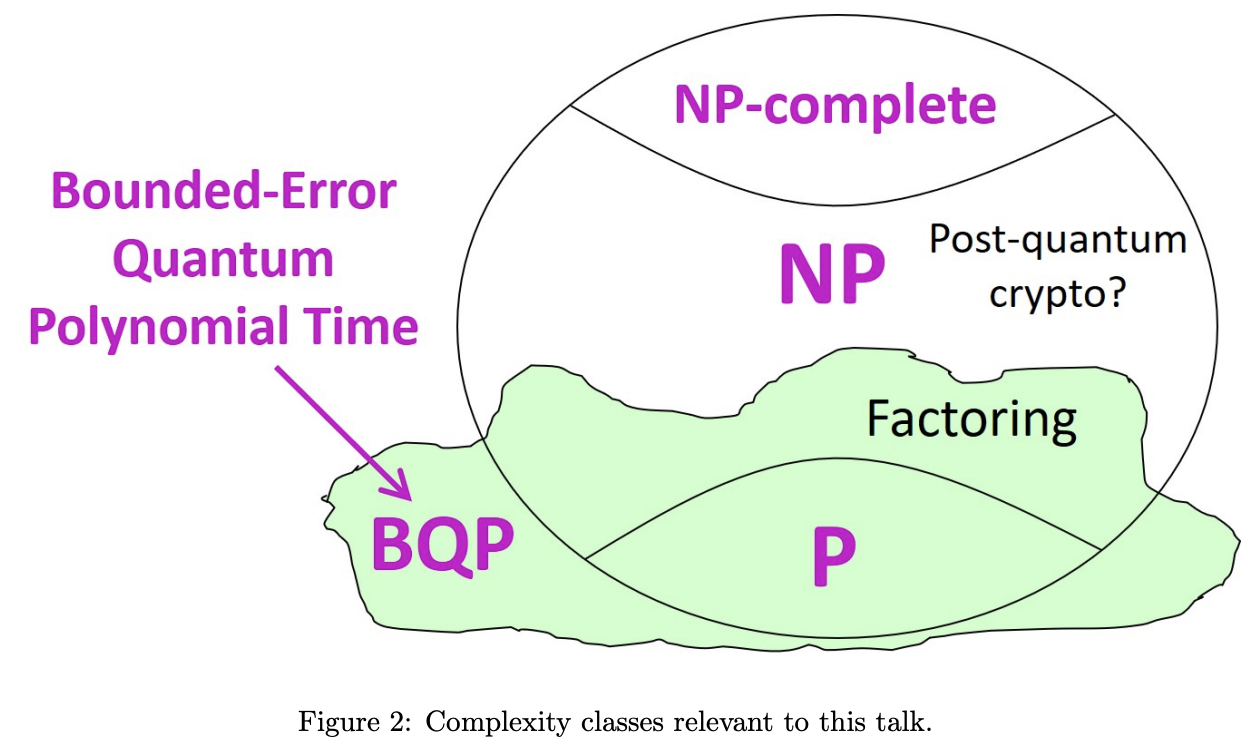 NP-complete

Bounded-Error Quantum Polynomial Time

NP

Post-quantum crypto?

Factoring

BQP

P

Figure 2: Complexity classes relevant to this talk.